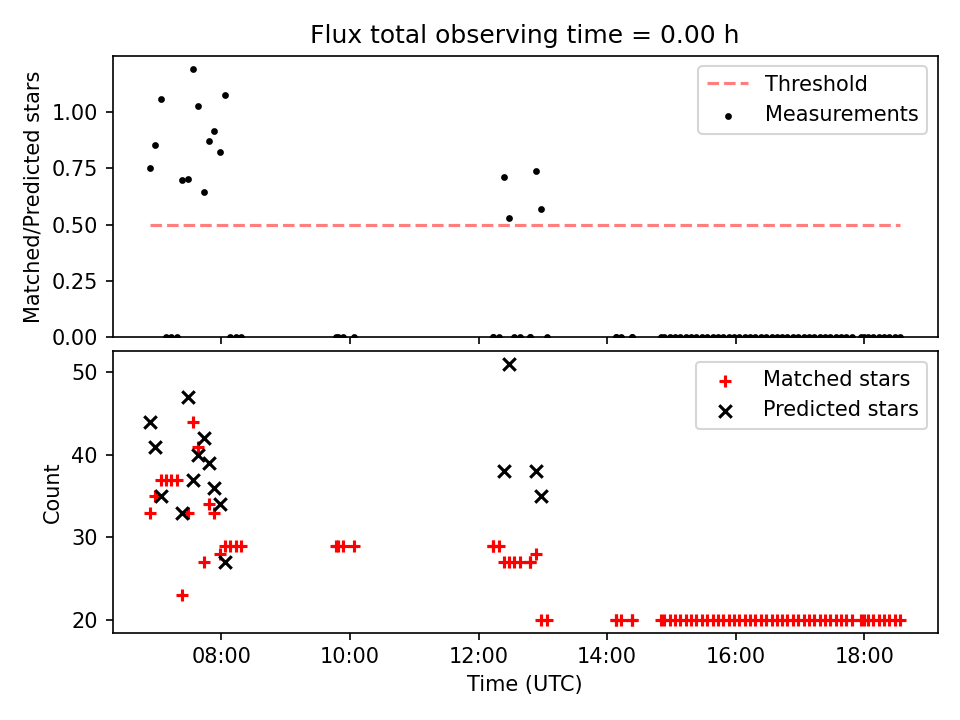 Flux total observing time = 0.00 h

Matched/Predicted stars

1.00
0.75
0.50
0.25
0.00

Threshold
Measurements

Count

50
40
30
20

Matched stars
Predicted stars

08:00 10:00 12:00 14:00 16:00 18:00

Time (UTC)